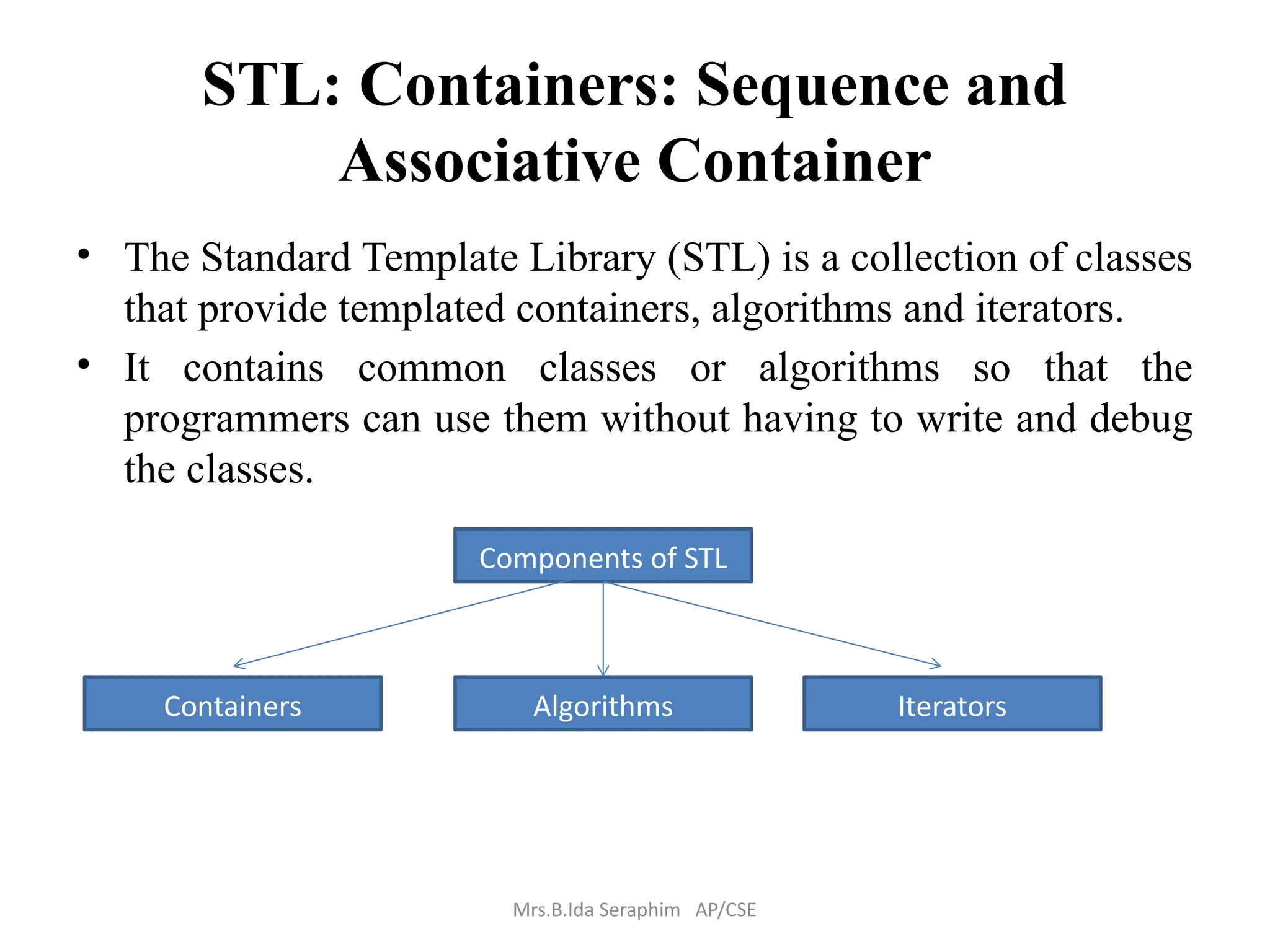 STL: Containers: Sequence and Associative Container

• The Standard Template Library (STL) is a collection of classes that provide templated containers, algorithms and iterators.
• It contains common classes or algorithms so that the programmers can use them without having to write and debug the classes.

Components of STL

Containers

Algorithms

Iterators

Mrs.B.Ida Seraphim AP/CSE